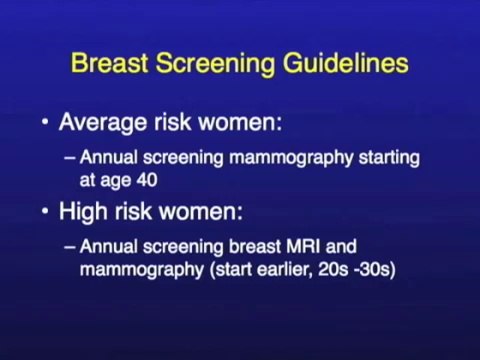 Breast Screening Guidelines

• Average risk women:
– Annual screening mammography starting at age 40

• High risk women:
– Annual screening breast MRI and mammography (start earlier, 20s -30s)